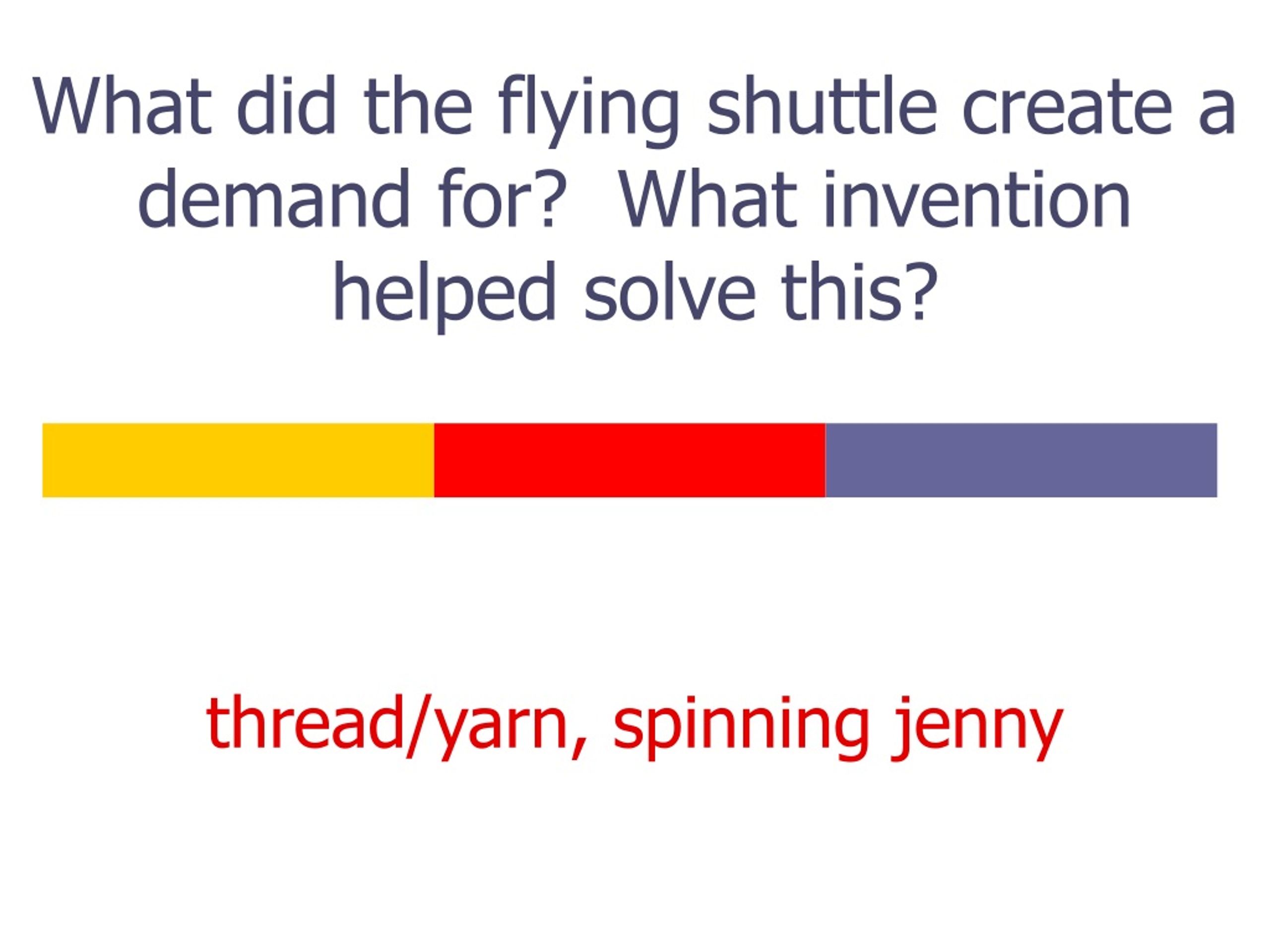 What did the flying shuttle create a demand for?  What invention helped solve this?

thread/yarn, spinning jenny